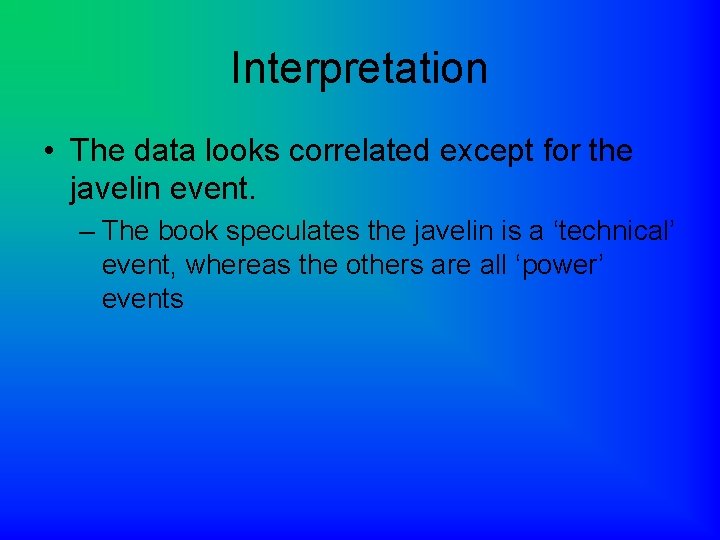 Interpretation

• The data looks correlated except for the javelin event.

– The book speculates the javelin is a ‘technical’ event, whereas the others are all ‘power’ events